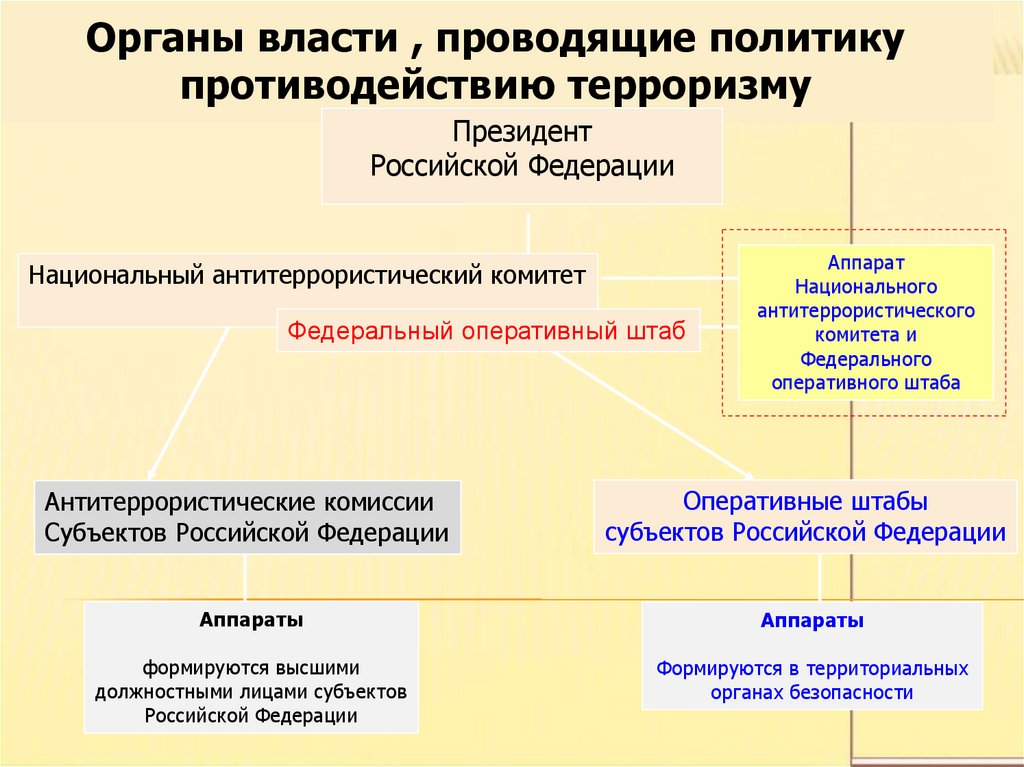 Органы власти , проводящие политику противодействию терроризму

Президент
Российской Федерации

Национальный антитеррористический комитет

Федеральный оперативный штаб

Аппарат
Национального
антитеррористического
комитета и
Федерального
оперативного штаба

Антитеррористические комиссии
Субъектов Российской Федерации

Оперативные штабы
субъектов Российской Федерации

Аппараты

формируются высшими должностными лицами субъектов Российской Федерации

Аппараты

Формируются в территориальных органах безопасности